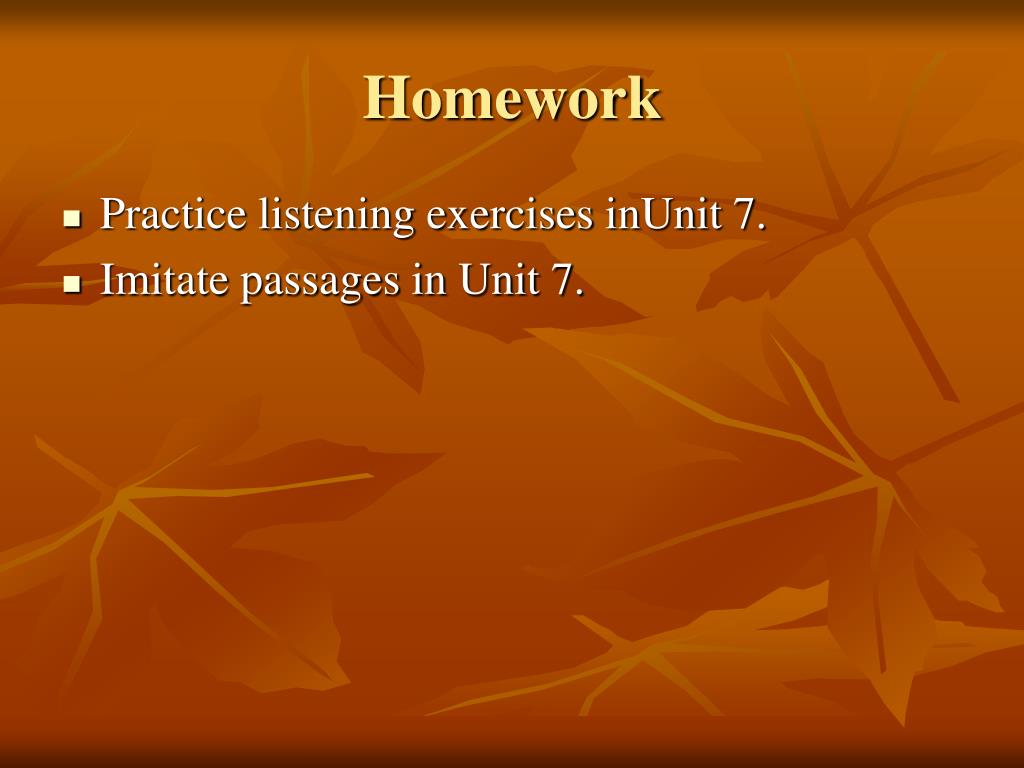 Homework

- Practice listening exercises inUnit 7.
- Imitate passages in Unit 7.